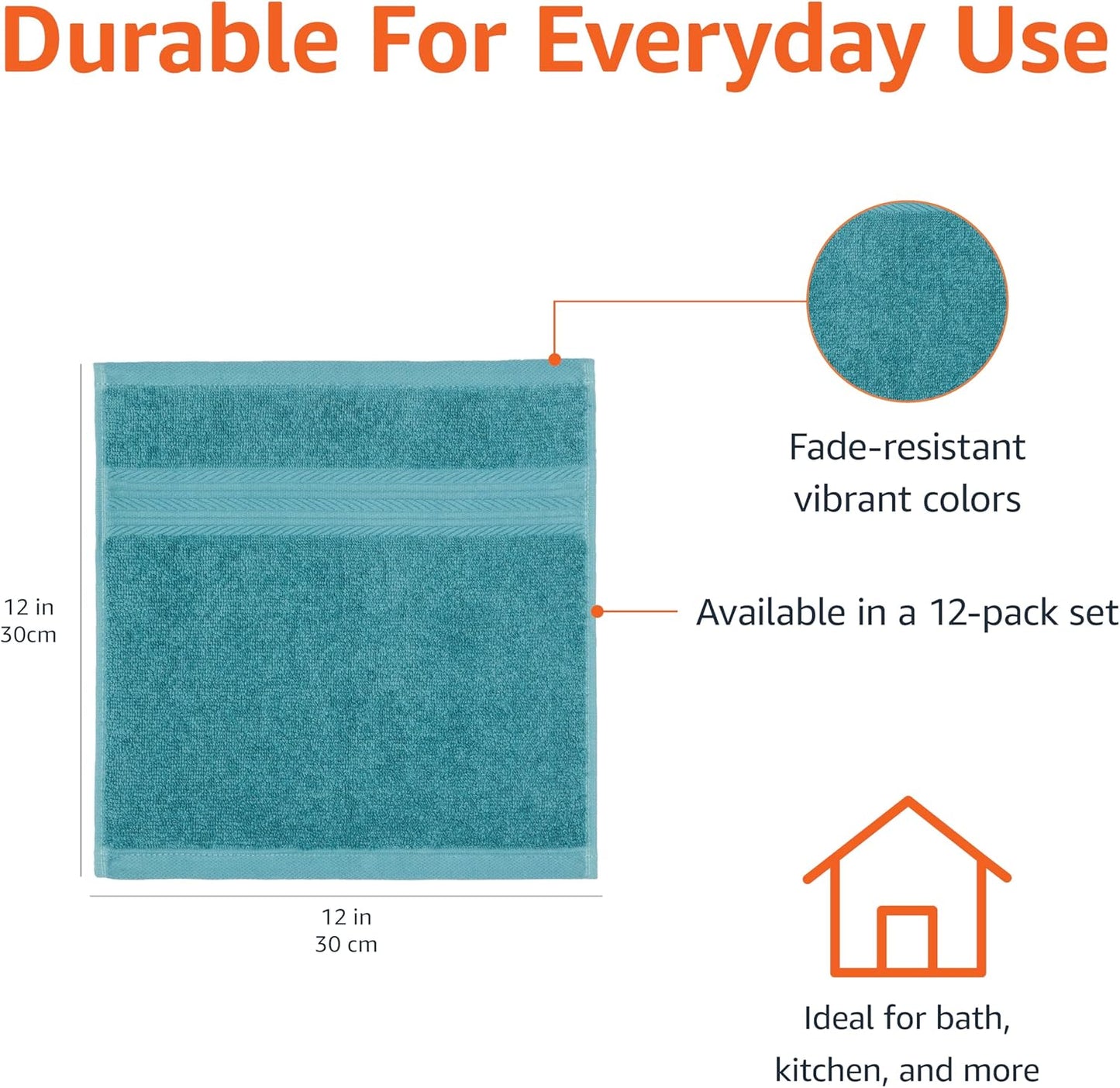 Durable For Everyday Use

Fade-resistant vibrant colors

12 in
30cm

Available in a 12-pack set

12 in
30 cm

Ideal for bath, kitchen, and more